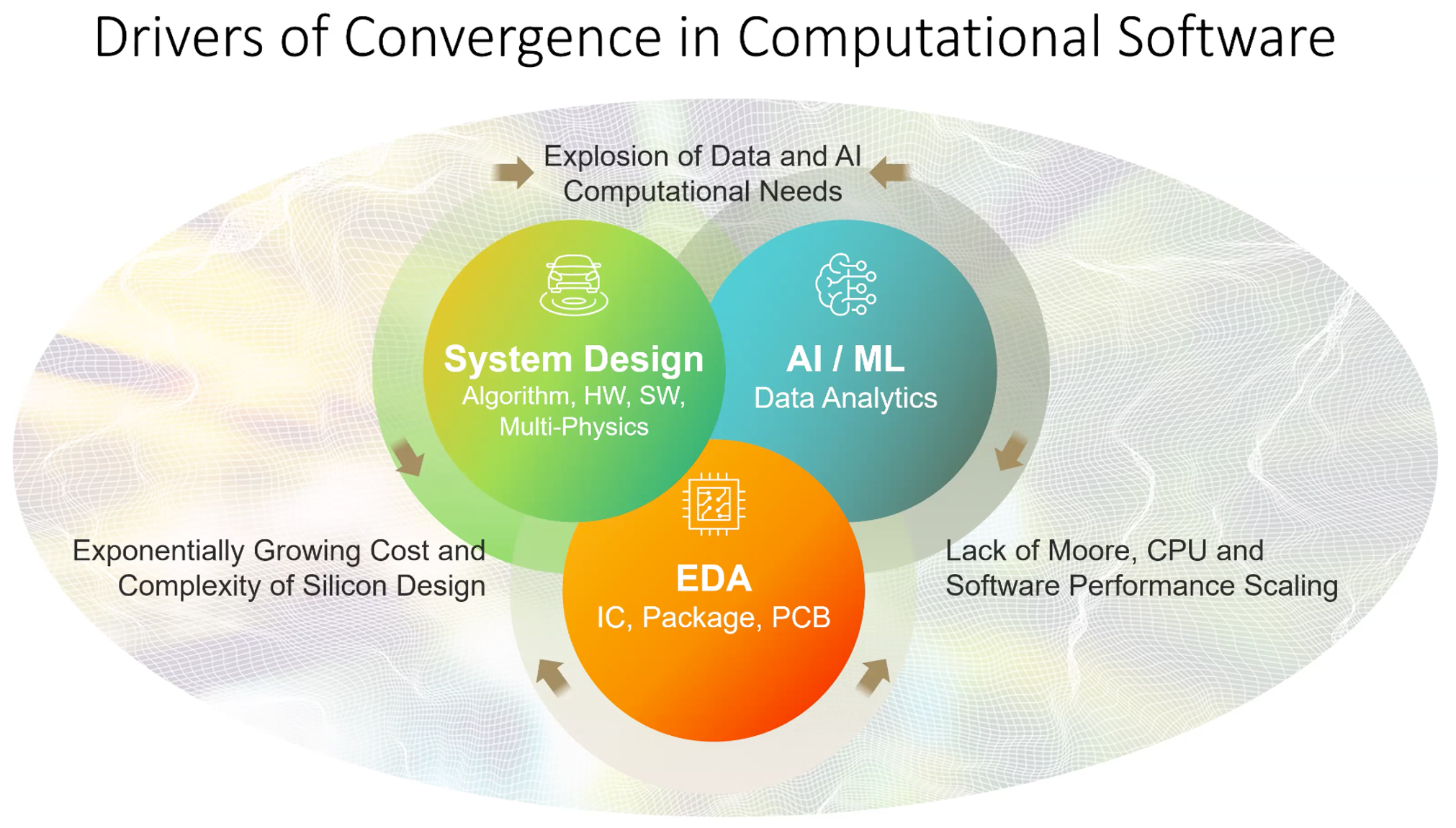 Drivers of Convergence in Computational Software

Explosion of Data and AI Computational Needs

System Design
Algorithm, HW, SW, Multi-Physics

AI / ML
Data Analytics

EDA
IC, Package, PCB

Exponentially Growing Cost and Complexity of Silicon Design

Lack of Moore, CPU and Software Performance Scaling